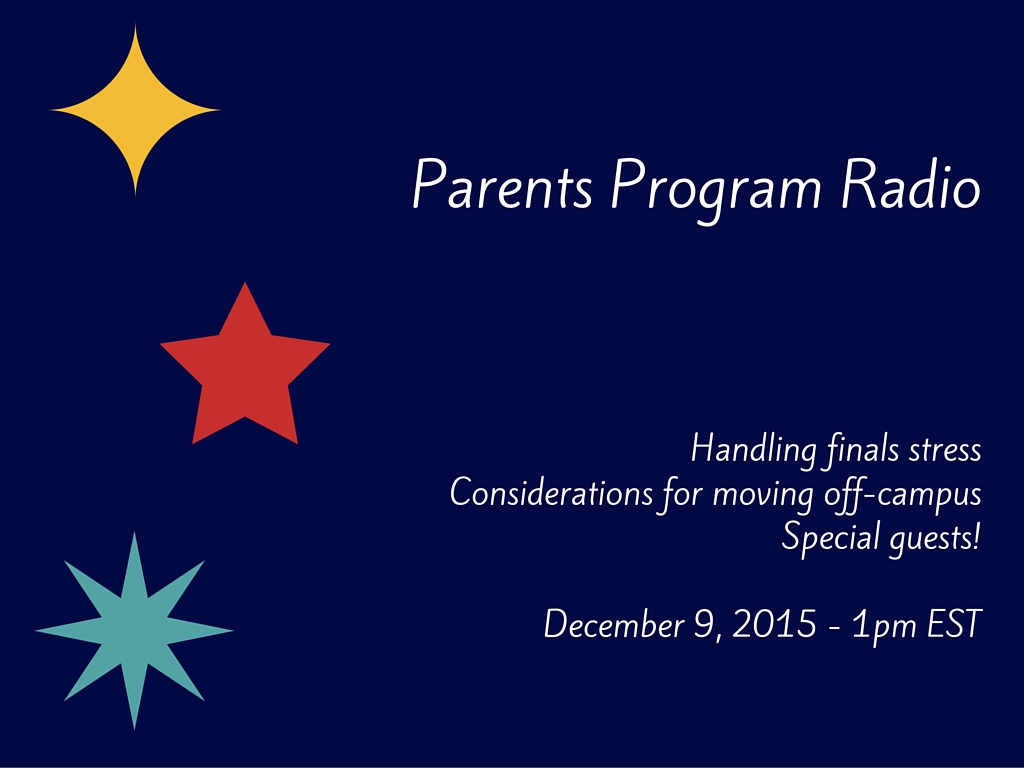 Parents Program Radio

Handling finals stress
Considerations for moving off-campus
Special guests!

December 9, 2015 - 1pm EST